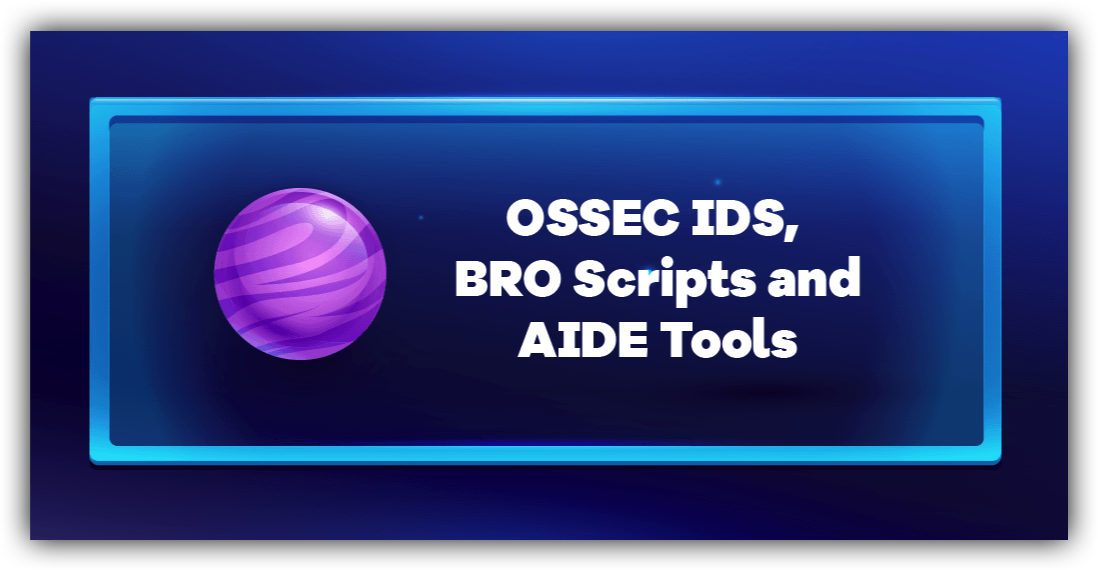 OSSEC IDS, BRO Scripts and AIDE Tools